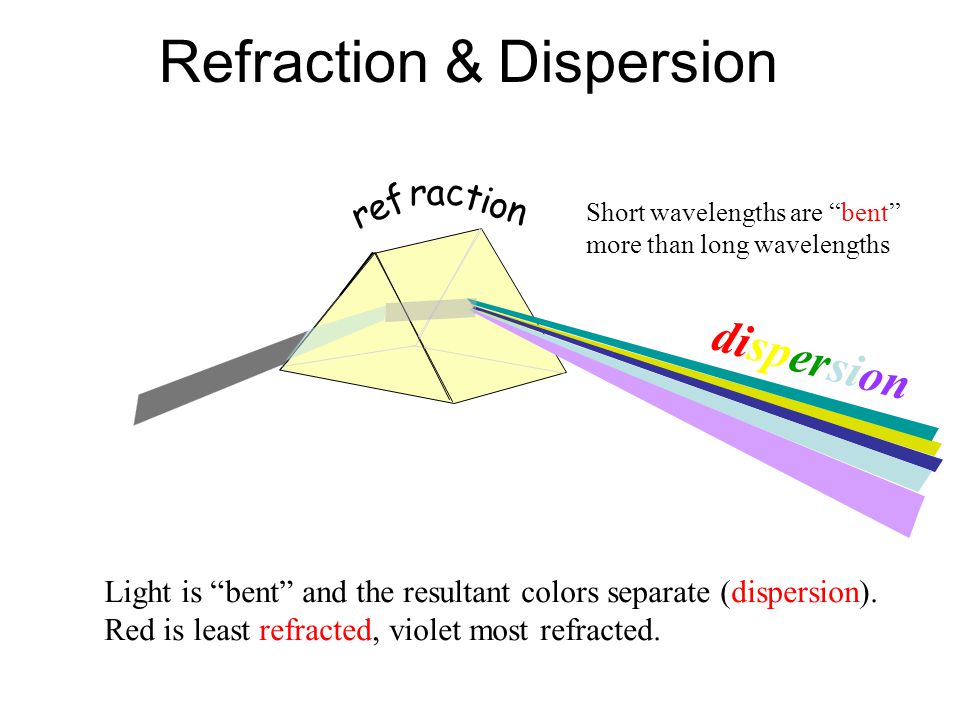 Refraction & Dispersion

refraction

Short wavelengths are “bent” more than long wavelengths

dispersion

Light is “bent” and the resultant colors separate (dispersion). Red is least refracted, violet most refracted.